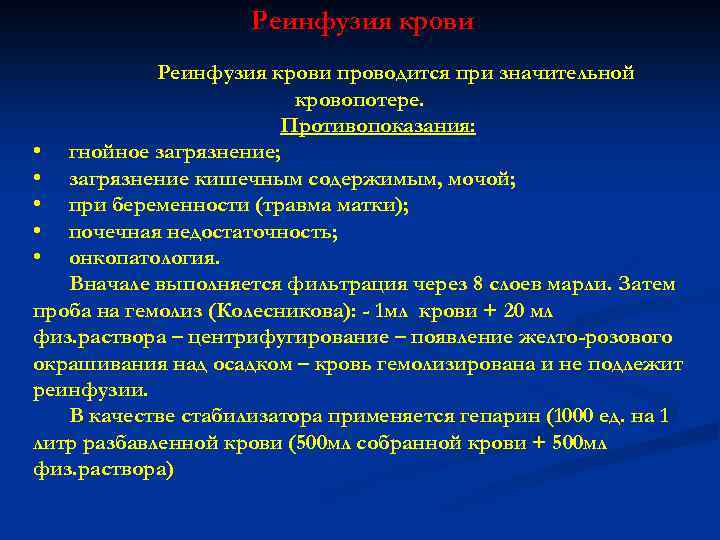 Реинфузия крови

Реинфузия крови проводится при значительной кровопотере.

Противопоказания:

• гнойное загрязнение;
• загрязнение кишечным содержимым, мочой;
• при беременности (травма матки);
• почечная недостаточность;
• онкопатология.

Вначале выполняется фильтрация через 8 слоев марли. Затем проба на гемолиз (Колесникова): - 1мл крови + 20 мл физ.раствора – центрифугирование – появление желто-розового окрашивания над осадком – кровь гемолизирована и не подлежит реинфузии.

В качестве стабилизатора применяется гепарин (1000 ед. на 1 литр разбавленной крови (500мл собранной крови + 500мл физ.раствора)